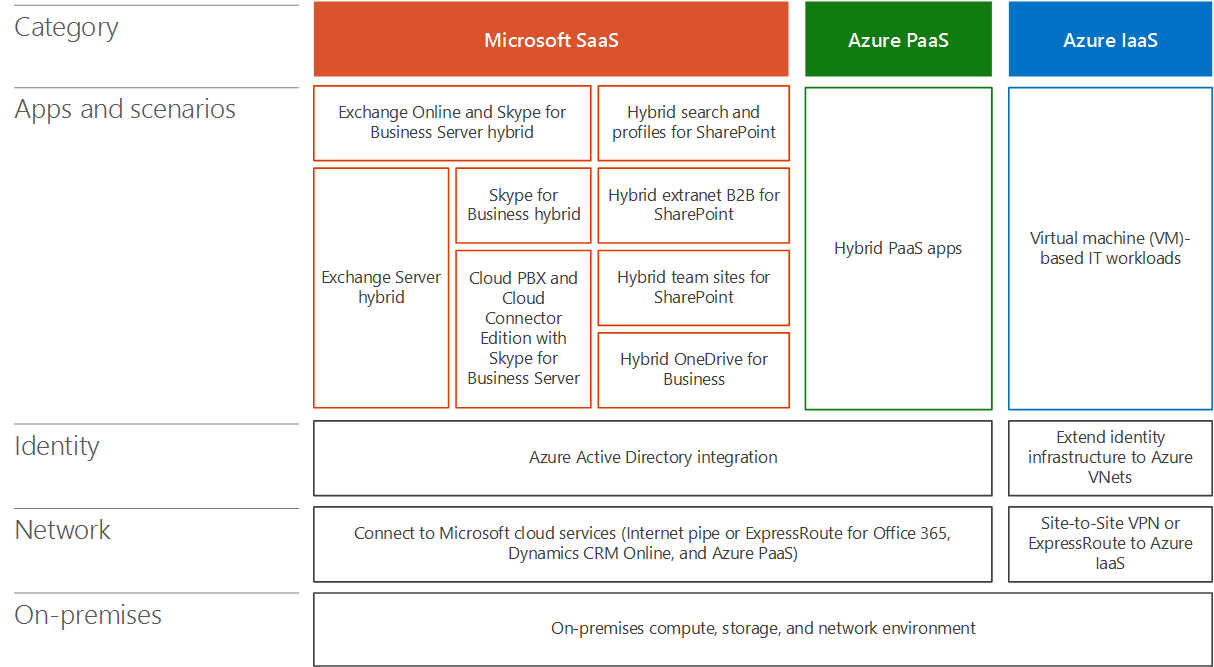 Category

Microsoft SaaS

Azure PaaS

Azure IaaS

Apps and scenarios

Exchange Online and Skype for Business Server hybrid

Hybrid search and profiles for SharePoint

Exchange Server hybrid

Skype for Business hybrid

Cloud PBX and Cloud Connector Edition with Skype for Business Server

Hybrid extranet B2B for SharePoint

Hybrid team sites for SharePoint

Hybrid OneDrive for Business

Hybrid PaaS apps

Virtual machine (VM)-based IT workloads

Identity

Azure Active Directory integration

Extend identity infrastructure to Azure VNets

Network

Connect to Microsoft cloud services (Internet pipe or ExpressRoute for Office 365, Dynamics CRM Online, and Azure PaaS)

Site-to-Site VPN or ExpressRoute to Azure IaaS

On-premises

On-premises compute, storage, and network environment